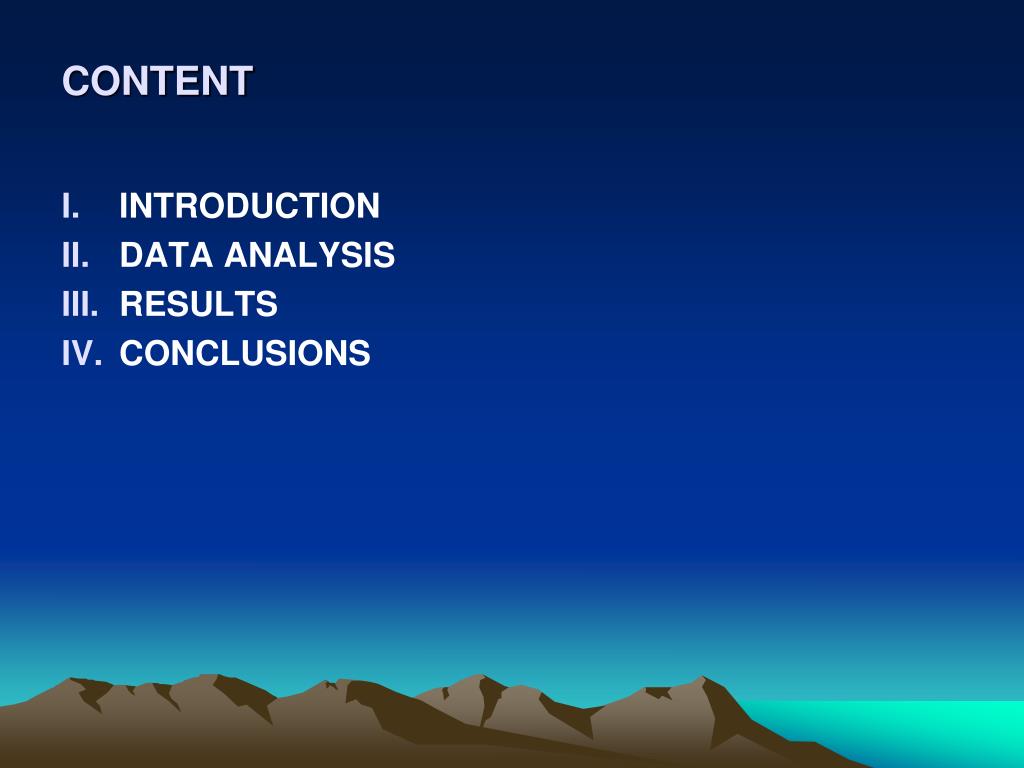 CONTENT

I. INTRODUCTION
II. DATA ANALYSIS
III. RESULTS
IV. CONCLUSIONS